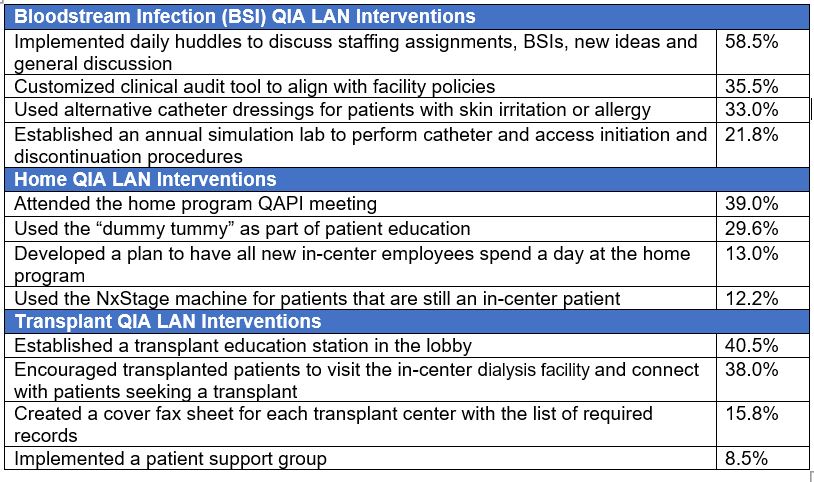 | Bloodstream Infection (BSI) QIA LAN Interventions | |
|---|---|
| Implemented daily huddles to discuss staffing assignments, BSIs, new ideas and general discussion | 58.5% |
| Customized clinical audit tool to align with facility policies | 35.5% |
| Used alternative catheter dressings for patients with skin irritation or allergy | 33.0% |
| Established an annual simulation lab to perform catheter and access initiation and discontinuation procedures | 21.8% |
| **Home QIA LAN Interventions** | |
| Attended the home program QAPI meeting | 39.0% |
| Used the “dummy tummy” as part of patient education | 29.6% |
| Developed a plan to have all new in-center employees spend a day at the home program | 13.0% |
| Used the NxStage machine for patients that are still an in-center patient | 12.2% |
| **Transplant QIA LAN Interventions** | |
| Established a transplant education station in the lobby | 40.5% |
| Encouraged transplanted patients to visit the in-center dialysis facility and connect with patients seeking a transplant | 38.0% |
| Created a cover fax sheet for each transplant center with the list of required records | 15.8% |
| Implemented a patient support group | 8.5% |